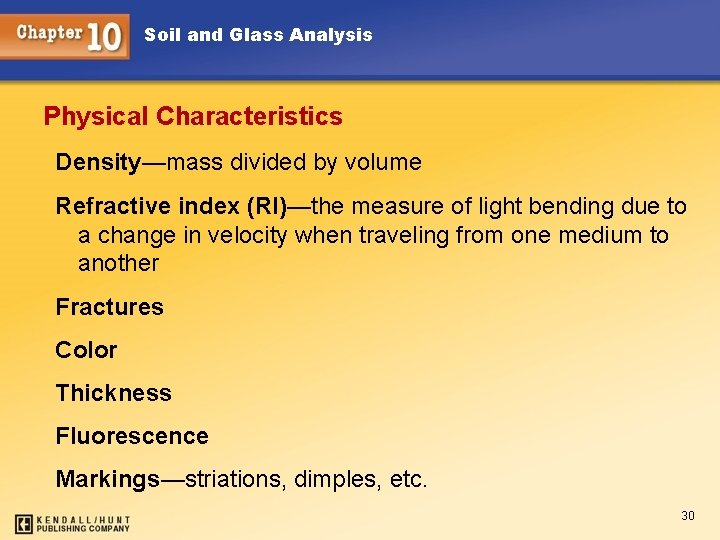 Chapter 10 Soil and Glass Analysis

Physical Characteristics

Density—mass divided by volume

Refractive index (RI)—the measure of light bending due to a change in velocity when traveling from one medium to another

Fractures

Color

Thickness

Fluorescence

Markings—striations, dimples, etc.

KENDALL/HUNT PUBLISHING COMPANY

30